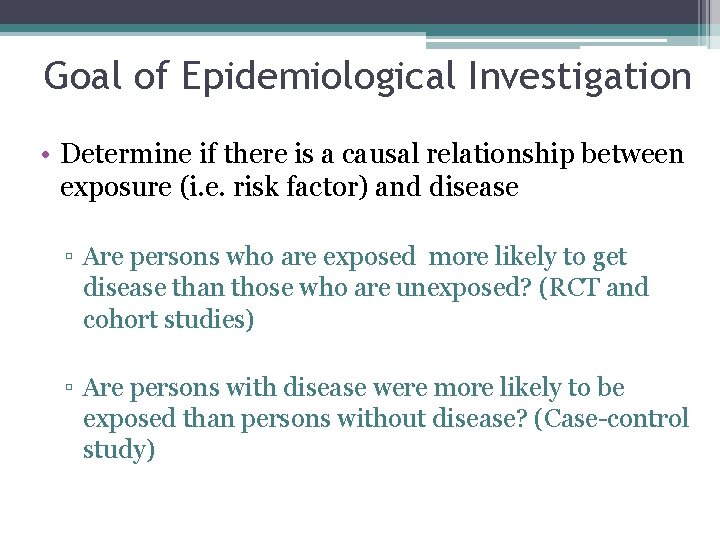 Goal of Epidemiological Investigation

• Determine if there is a causal relationship between exposure (i.e. risk factor) and disease

▫ Are persons who are exposed more likely to get disease than those who are unexposed? (RCT and cohort studies)

▫ Are persons with disease were more likely to be exposed than persons without disease? (Case-control study)